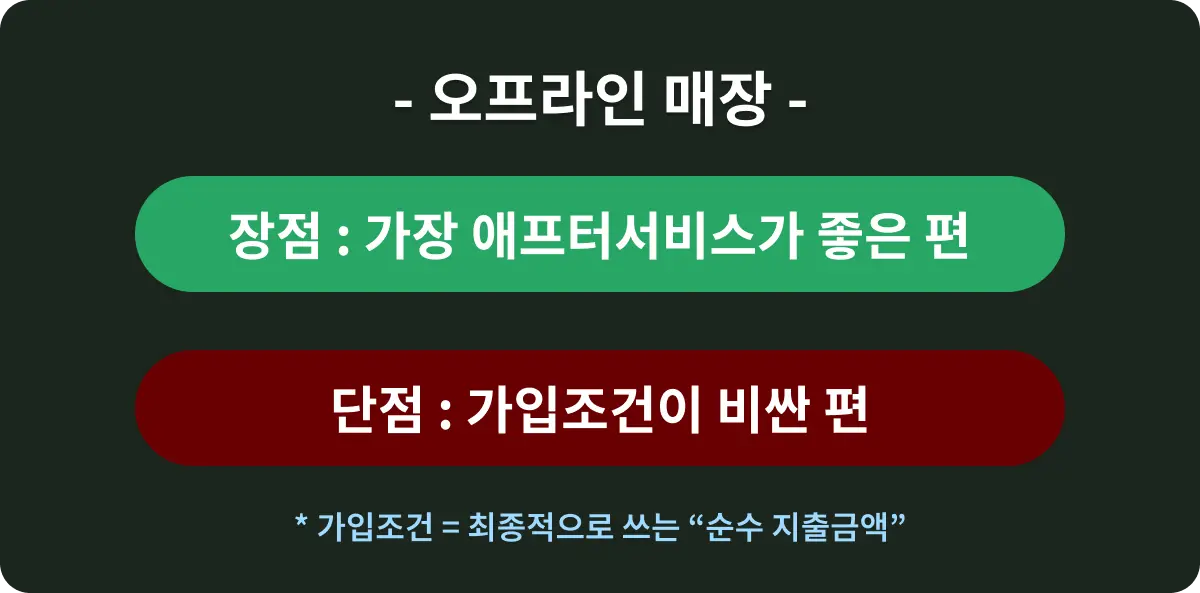 - 오프라인 매장 -

장점 : 가장 애프터서비스가 좋은 편

단점 : 가입조건이 비싼 편

* 가입조건 = 최종적으로 쓰는 “순수 지출금액”